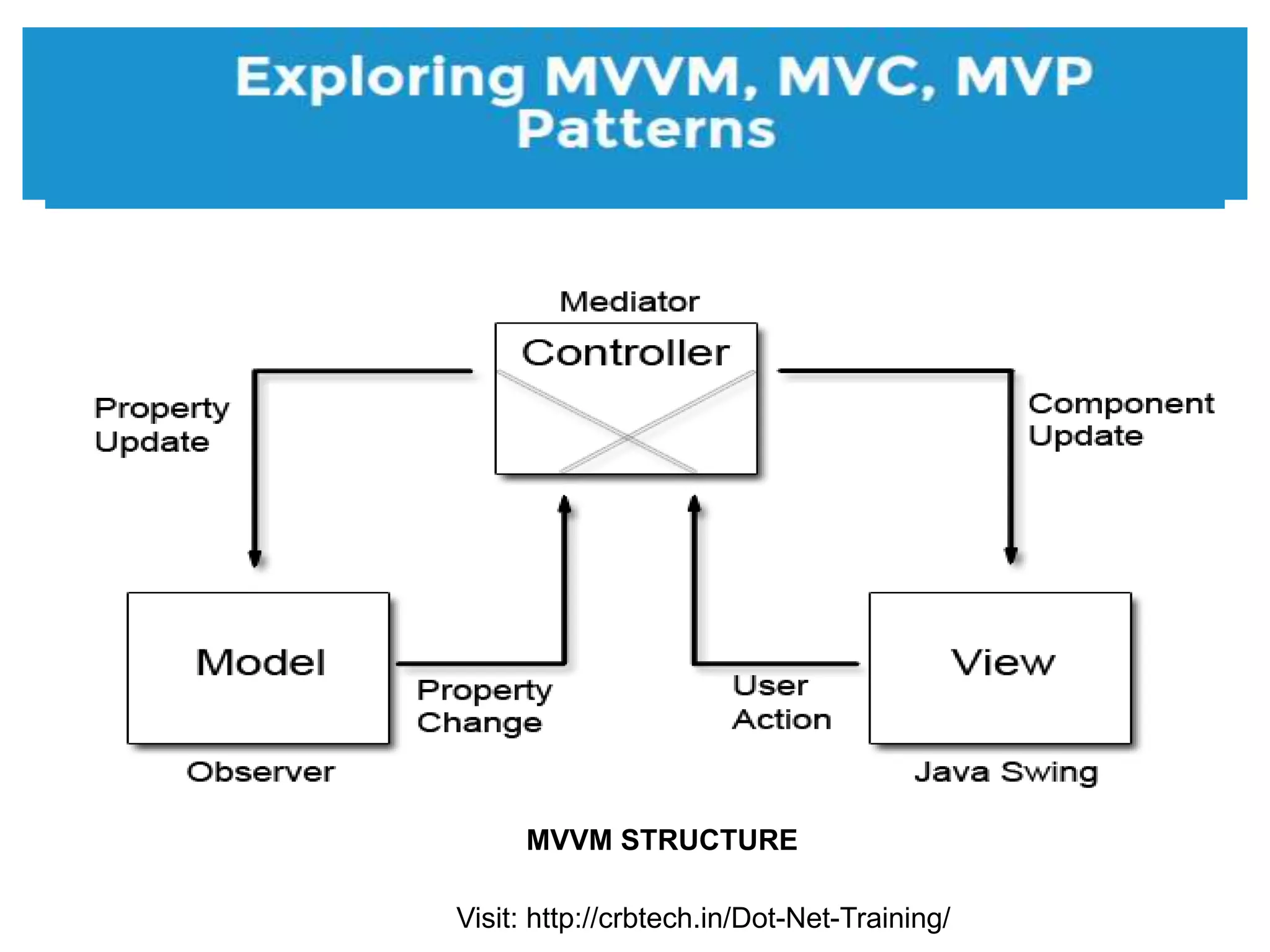 Exploring MVVM, MVC, MVP Patterns

Mediator

Controller

Property Update

Component Update

Model

Property Change

User Action

View

Observer

Java Swing

MVVM STRUCTURE

Visit: http://crbtech.in/Dot-Net-Training/